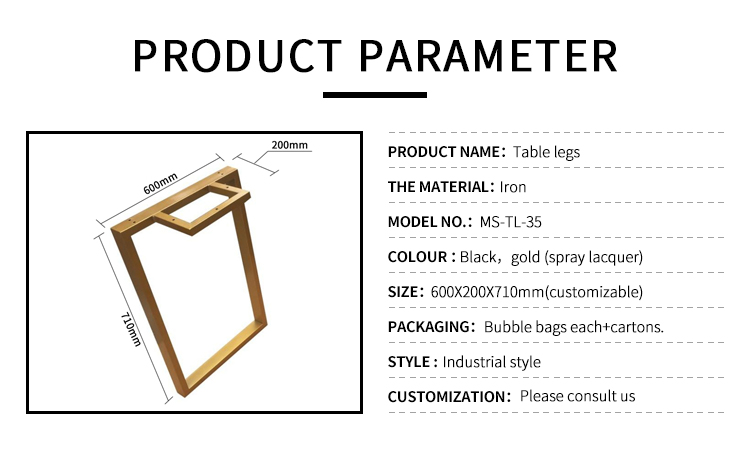 PRODUCT PARAMETER

200mm
600mm
710mm

PRODUCT NAME: Table legs

THE MATERIAL: Iron

MODEL NO.: MS-TL-35

COLOUR : Black, gold (spray lacquer)

SIZE: 600X200X710mm(customizable)

PACKAGING: Bubble bags each+cartons.

STYLE : Industrial style

CUSTOMIZATION: Please consult us